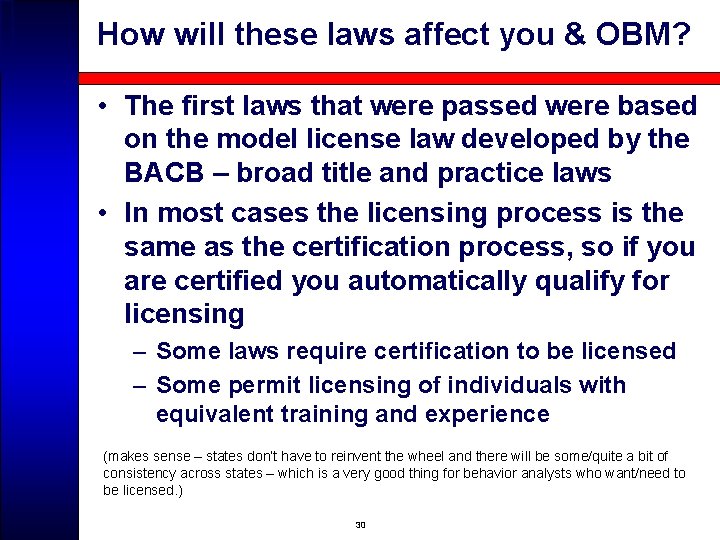 How will these laws affect you & OBM?

• The first laws that were passed were based on the model license law developed by the BACB – broad title and practice laws

• In most cases the licensing process is the same as the certification process, so if you are certified you automatically qualify for licensing

– Some laws require certification to be licensed

– Some permit licensing of individuals with equivalent training and experience

(makes sense – states don't have to reinvent the wheel and there will be some/quite a bit of consistency across states – which is a very good thing for behavior analysts who want/need to be licensed.)

30